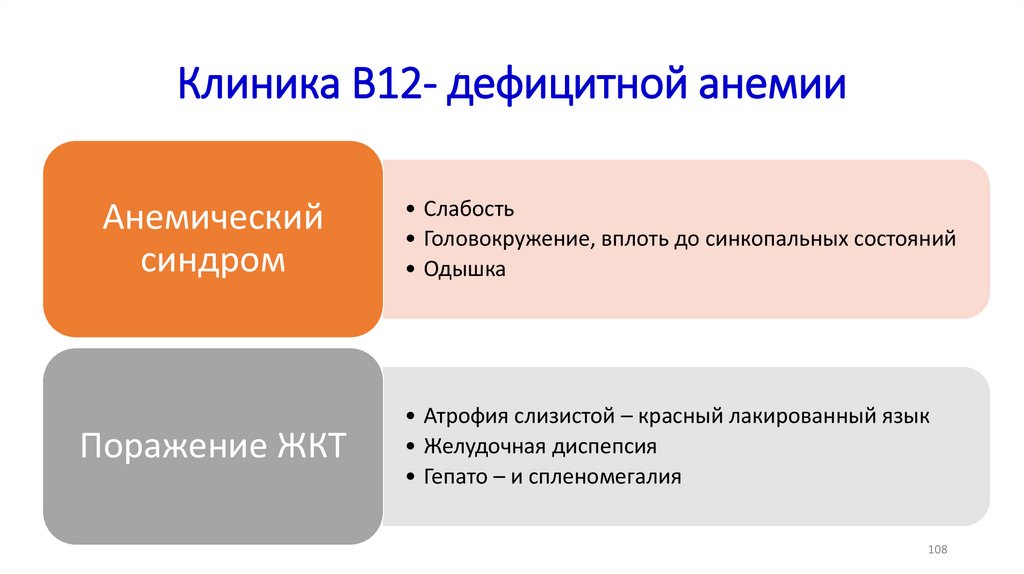 Клиника В12- дефицитной анемии

Анемический синдром

• Слабость
• Головокружение, вплоть до синкопальных состояний
• Одышка

Поражение ЖКТ

• Атрофия слизистой – красный лакированный язык
• Желудочная диспепсия
• Гепато – и спленомегалия

108